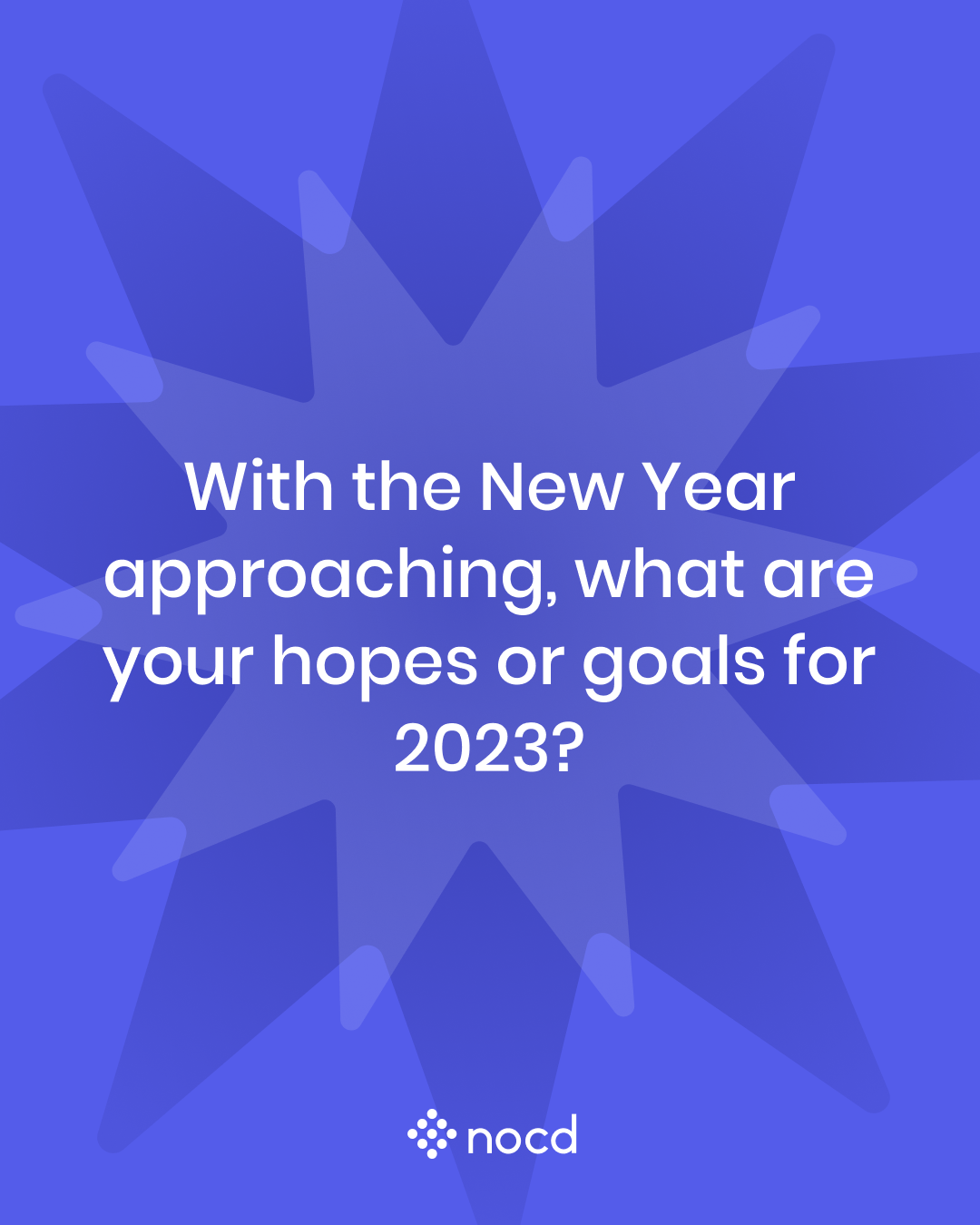 With the New Year approaching, what are your hopes or goals for 2023?

nocd